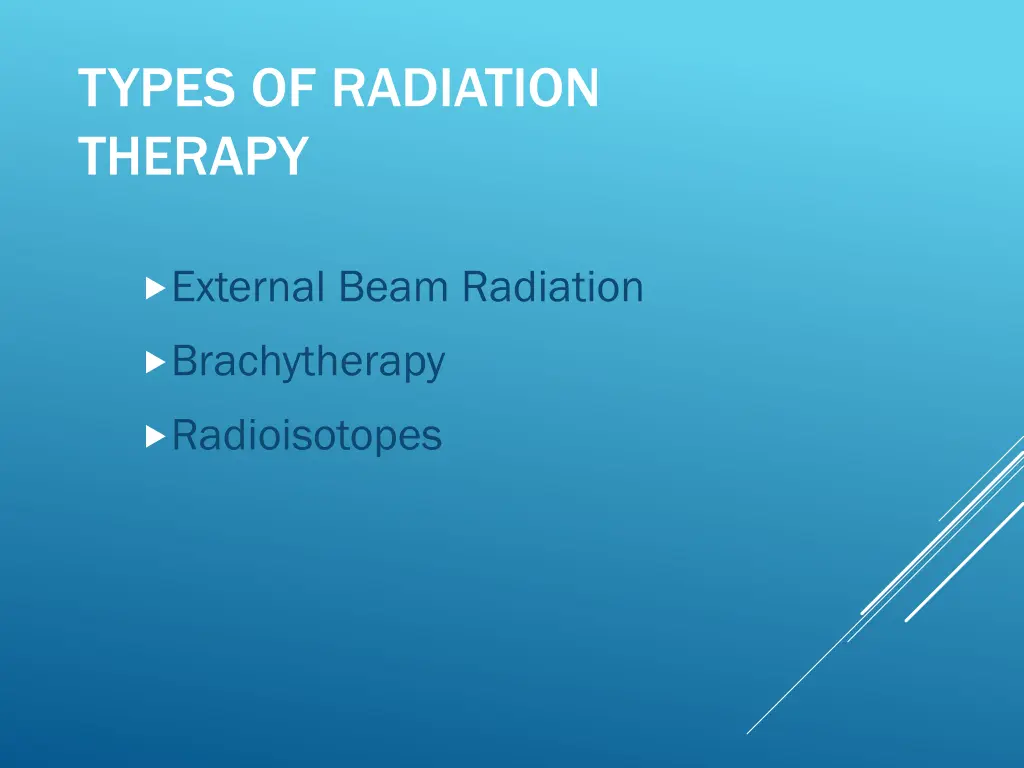 TYPES OF RADIATION THERAPY

External Beam Radiation

Brachytherapy

Radioisotopes